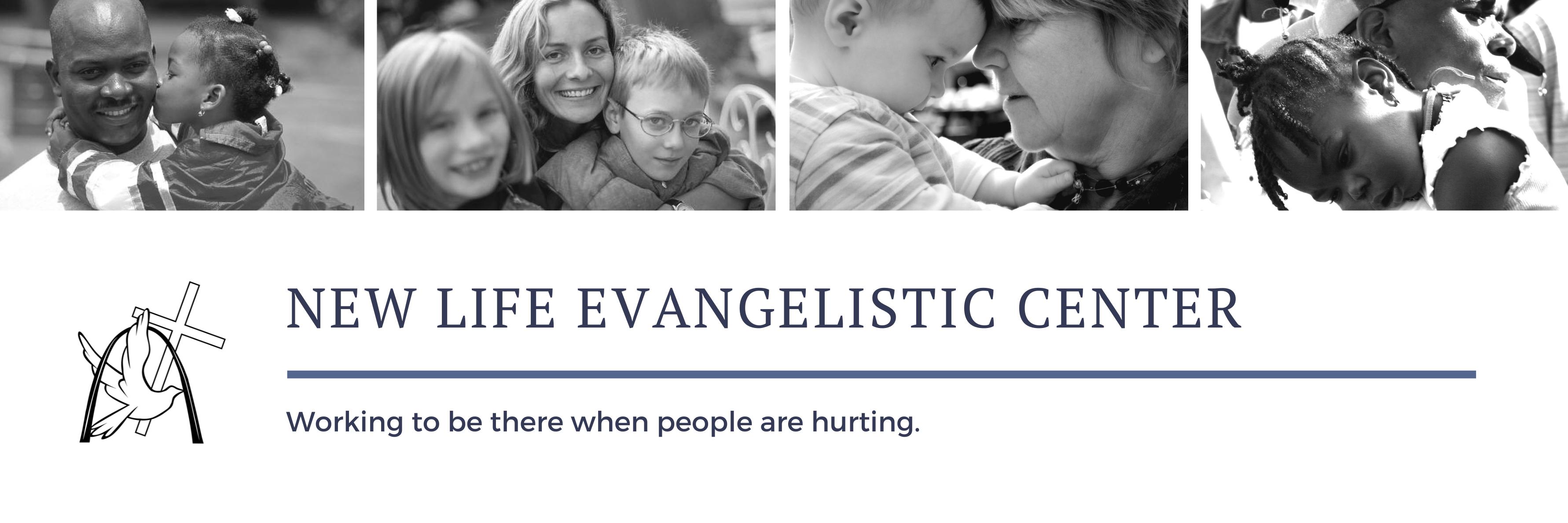 NEW LIFE EVANGELISTIC CENTER

Working to be there when people are hurting.